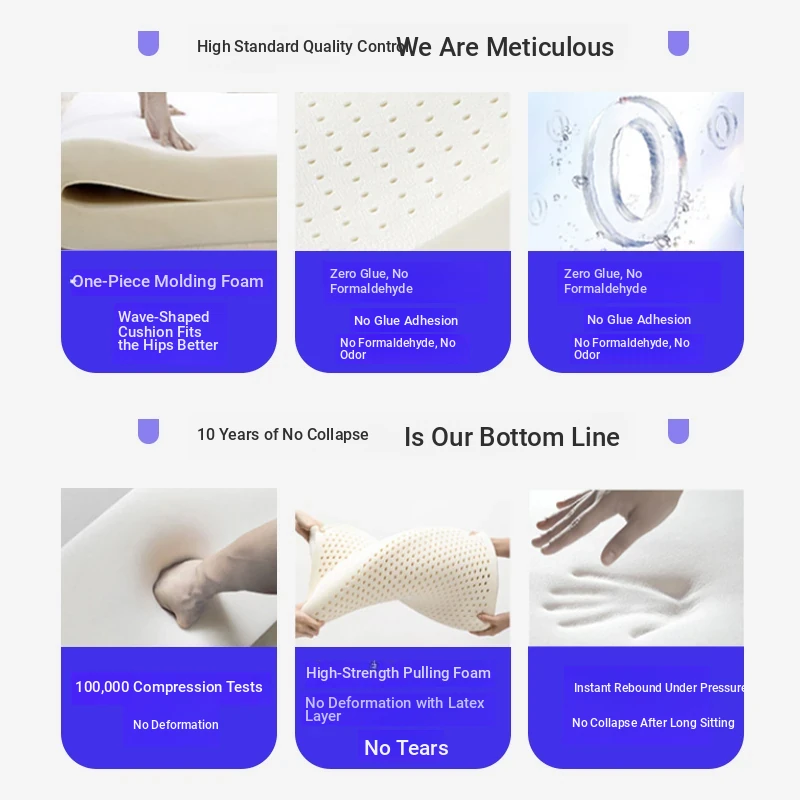 High Standard Quality Control We Are Meticulous

One-Piece Molding Foam

Wave-Shaped Cushion Fits the Hips Better

Zero Glue, No Formaldehyde

No Glue Adhesion

No Formaldehyde, No Odor

Zero Glue, No Formaldehyde

No Glue Adhesion

No Formaldehyde, No Odor

10 Years of No Collapse Is Our Bottom Line

100,000 Compression Tests

No Deformation

High-Strength Pulling Foam

No Deformation with Latex Layer

No Tears

Instant Rebound Under Pressure

No Collapse After Long Sitting